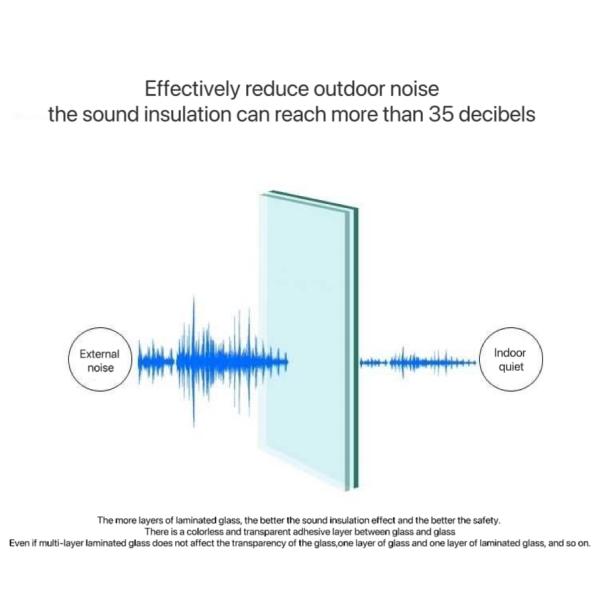 Effectively reduce outdoor noise
the sound insulation can reach more than 35 decibels

External noise

Indoor quiet

The more layers of laminated glass, the better the sound insulation effect and the better the safety.
There is a colorless and transparent adhesive layer between glass and glass
Even if multi-layer laminated glass does not affect the transparency of the glass,one layer of glass and one layer of laminated glass, and so on.